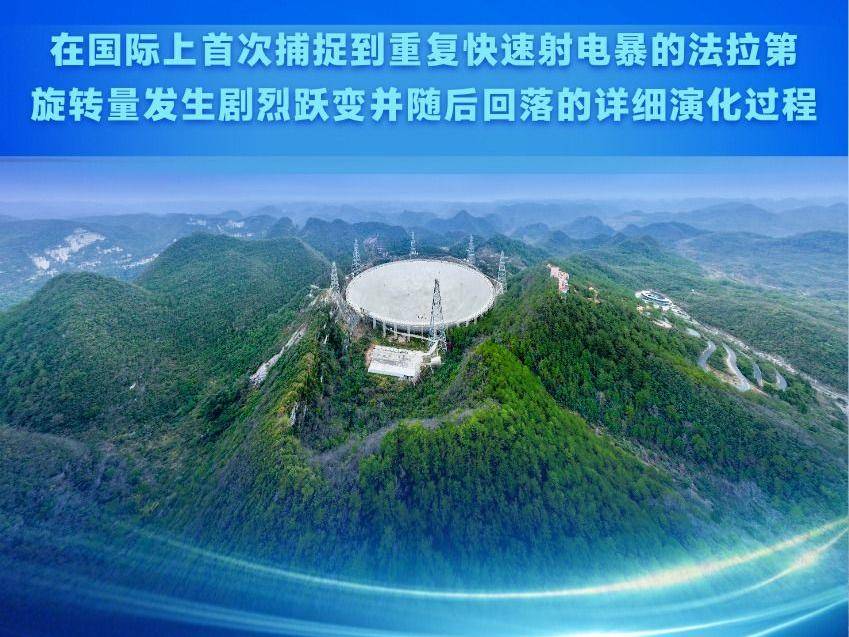 在国际上首次捕捉到重复快速射电暴的法拉第旋转量发生剧烈跃变并随后回落的详细演化过程